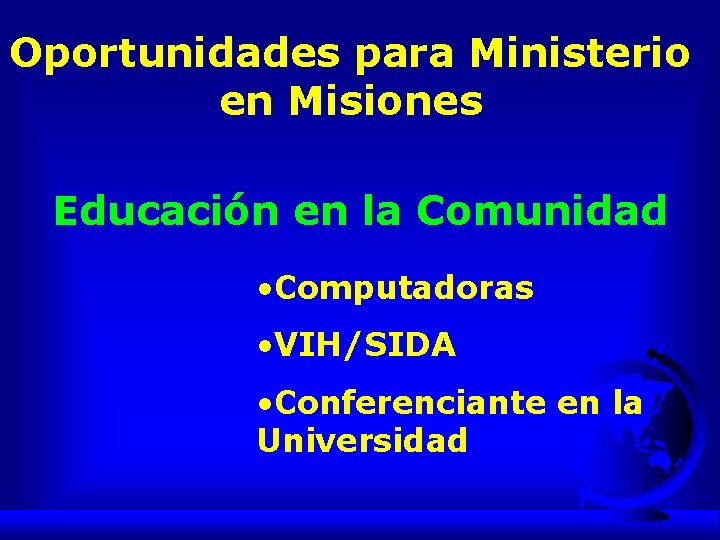 Oportunidades para Ministerio en Misiones

Educación en la Comunidad

•Computadoras

•VIH/SIDA

•Conferenciante en la Universidad